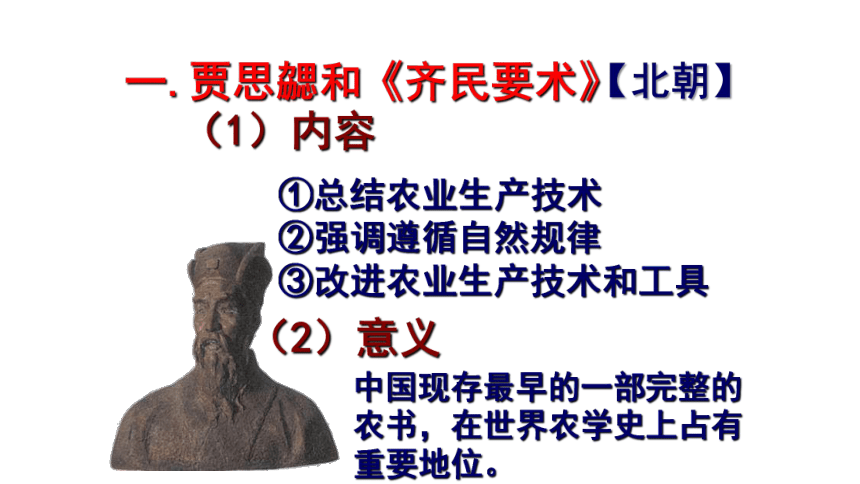 一. 贾思勰和《齐民要术》【北朝】

（1）内容

①总结农业生产技术
②强调遵循自然规律
③改进农业生产技术和工具

（2）意义

中国现存最早的一部完整的农书，在世界农学史上占有重要地位。